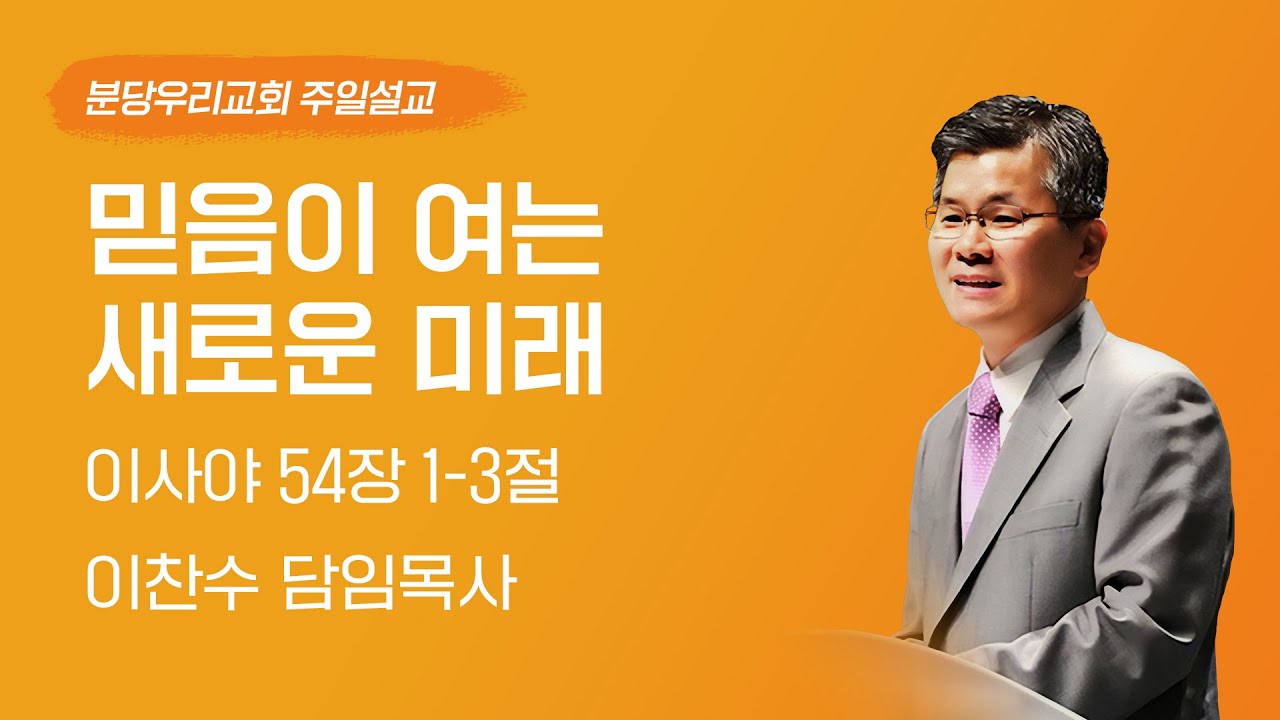 분당우리교회 주일설교

믿음이 여는 새로운 미래

이사야 54장 1-3절

이찬수 담임목사